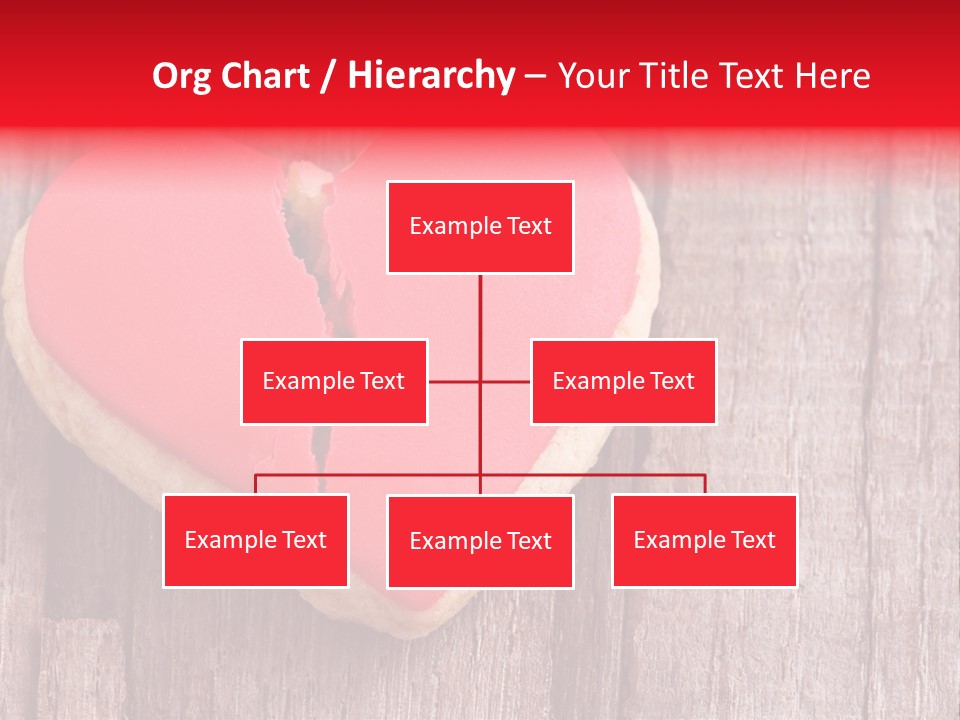 Org Chart / Hierarchy – Your Title Text Here

Example Text

Example Text

Example Text

Example Text

Example Text

Example Text